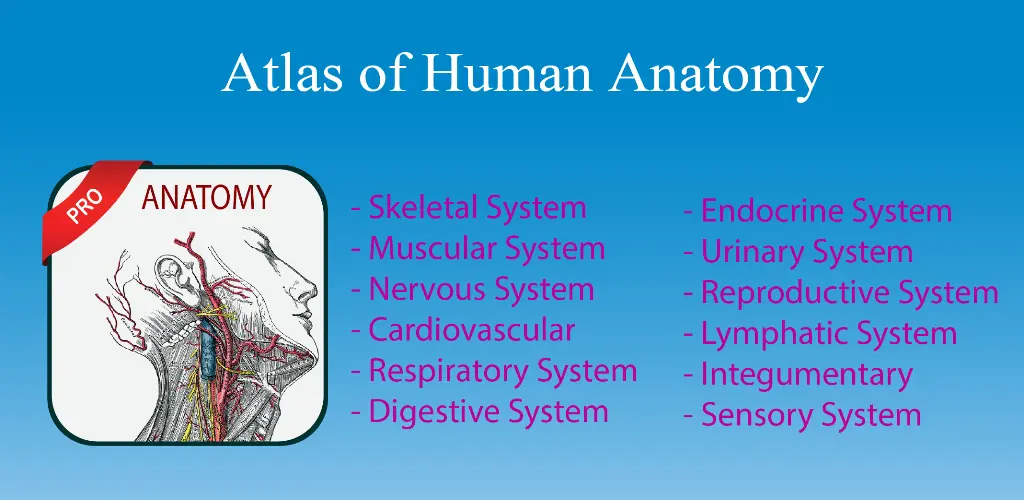 Atlas of Human Anatomy

PRO

ANATOMY

- Skeletal System
- Muscular System
- Nervous System
- Cardiovascular
- Respiratory System
- Digestive System

- Endocrine System
- Urinary System
- Reproductive System
- Lymphatic System
- Integumentary
- Sensory System